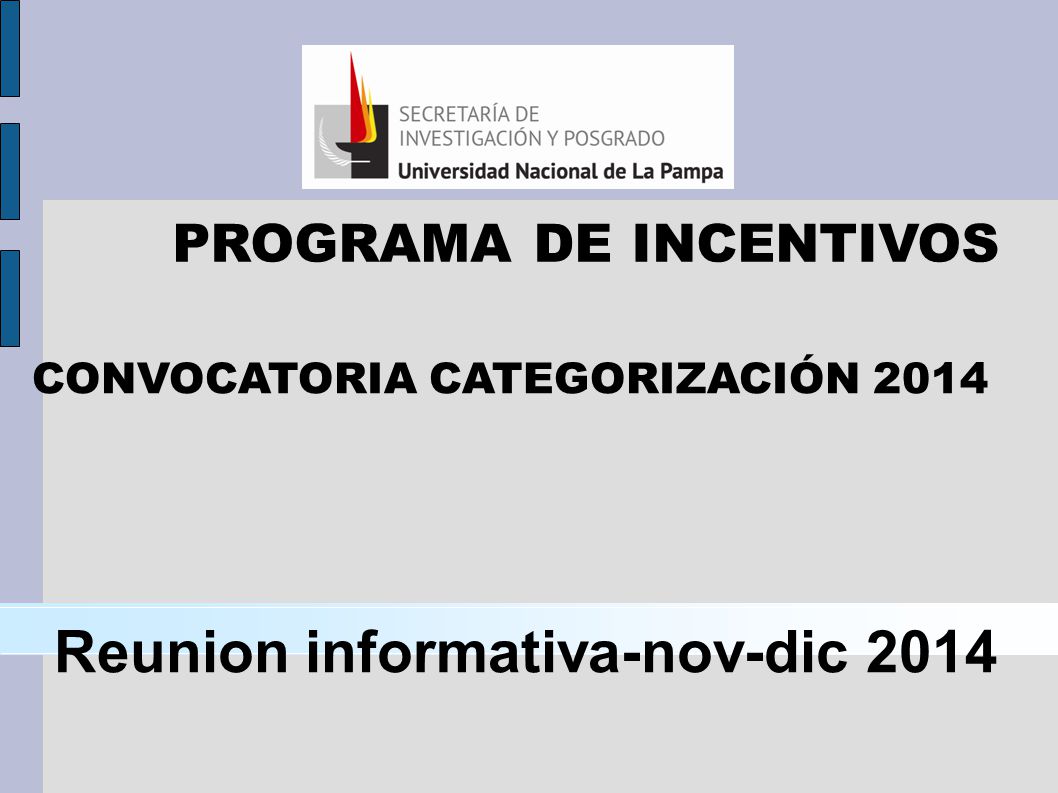 SECRETARÍA DE
INVESTIGACIÓN Y POSGRADO
Universidad Nacional de La Pampa

PROGRAMA DE INCENTIVOS

CONVOCATORIA CATEGORIZACIÓN 2014

Reunion informativa-nov-dic 2014